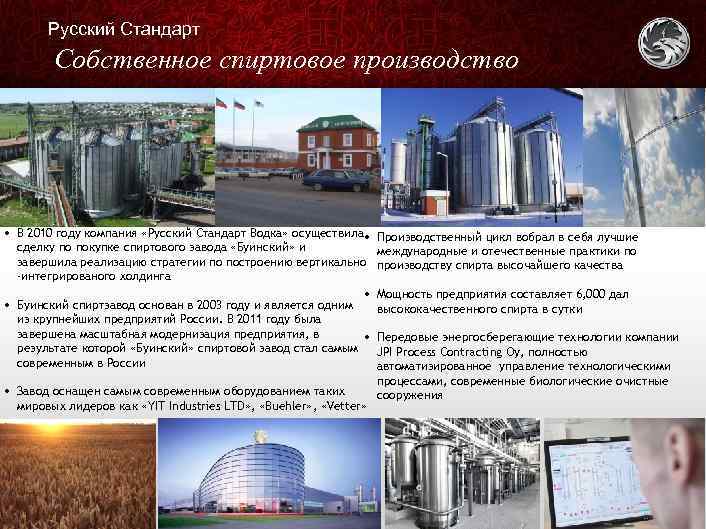 Русский Стандарт

Собственное спиртовое производство

• В 2010 году компания «Русский Стандарт Водка» осуществила сделку по покупке спиртового завода «Буинский» и завершила реализацию стратегии по построению вертикально -интегрированого холдинга

• Буинский спиртзавод основан в 2003 году и является одним из крупнейших предприятий России. В 2011 году была завершена масштабная модернизация предприятия, в результате которой «Буинский» спиртовой завод стал самым современным в России

• Завод оснащен самым современным оборудованием таких мировых лидеров как «YIT Industries LTD», «Buehler», «Vetter»

• Производственный цикл вобрал в себя лучшие международные и отечественные практики по производству спирта высочайшего качества

• Мощность предприятия составляет 6,000 дал высококачественного спирта в сутки

• Передовые энергосберегающие технологии компании JPI Process Contracting Oy, полностью автоматизированное управление технологическими процессами, современные биологические очистные сооружения